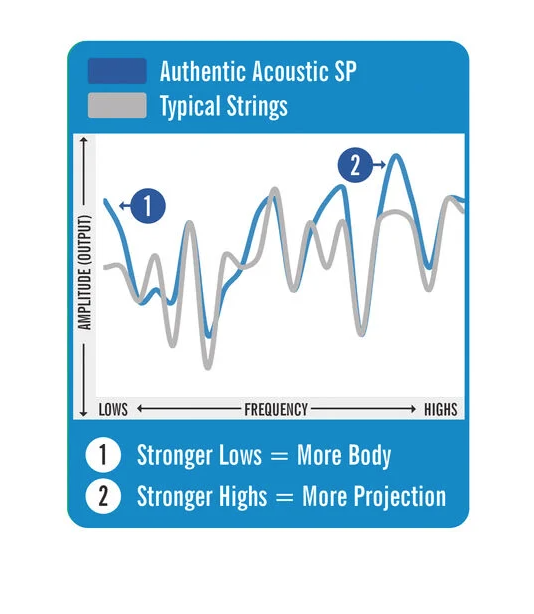 Authentic Acoustic SP
Typical Strings

AMPLITUDE (OUTPUT)

1

2

LOWS FREQUENCY HIGHS

1 Stronger Lows = More Body
2 Stronger Highs = More Projection